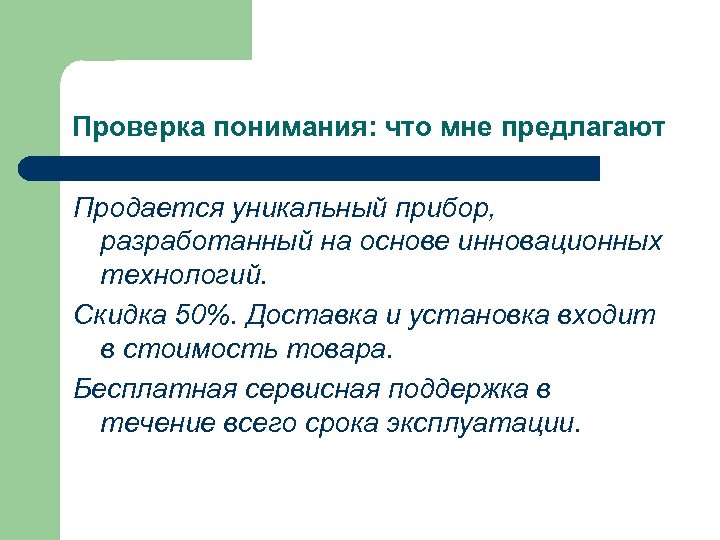 Проверка понимания: что мне предлагают

Продается уникальный прибор, разработанный на основе инновационных технологий.

Скидка 50%. Доставка и установка входит в стоимость товара.

Бесплатная сервисная поддержка в течение всего срока эксплуатации.